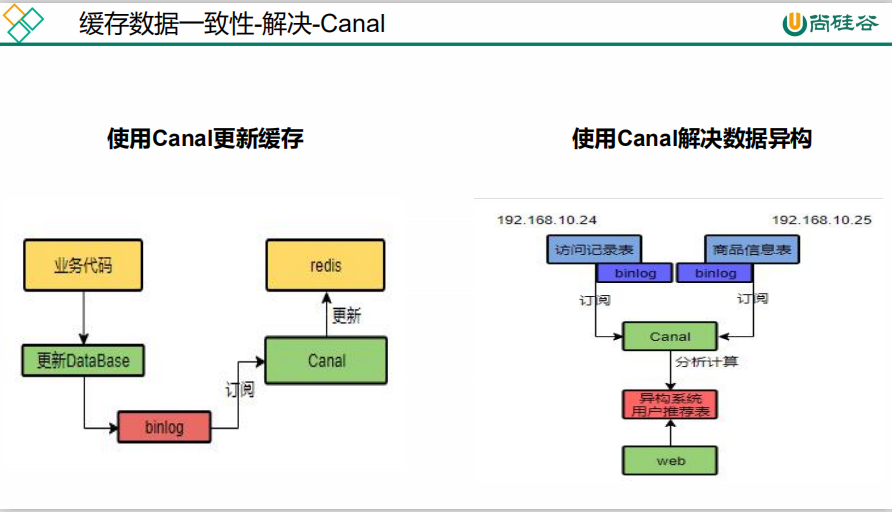 缓存数据一致性-解决-Canal

尚硅谷

使用Canal更新缓存

业务代码

更新DataBase

binlog

订阅

Canal

更新

redis

使用Canal解决数据异构

192.168.10.24

192.168.10.25

访问记录表

binlog

商品信息表

binlog

订阅

订阅

Canal

分析计算

异构系统
用户推荐表

web